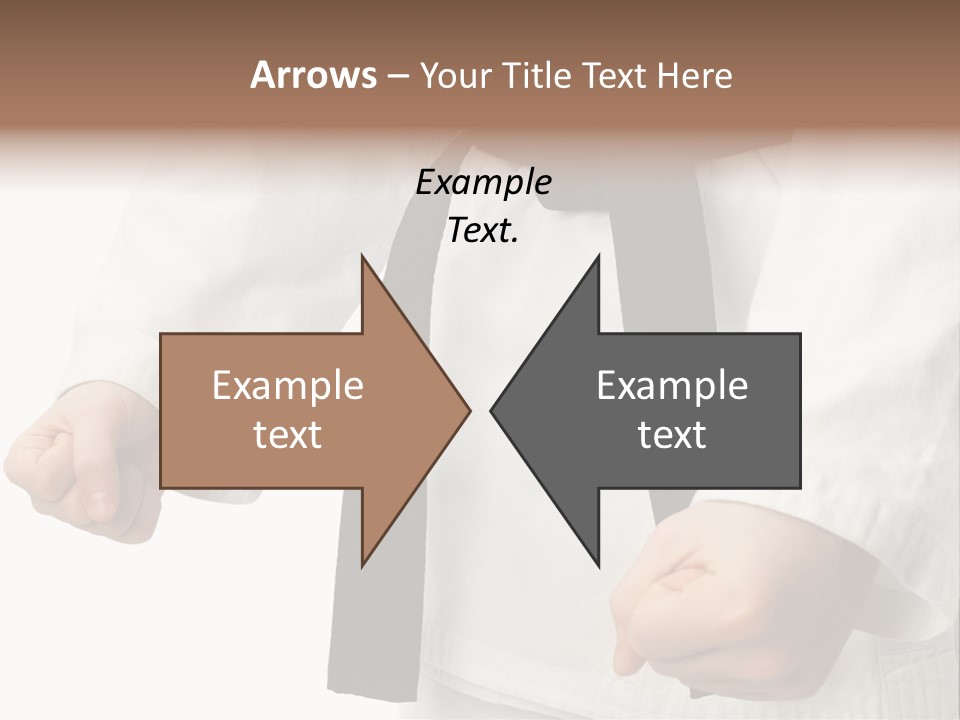 Arrows – Your Title Text Here

Example Text.

Example text

Example text